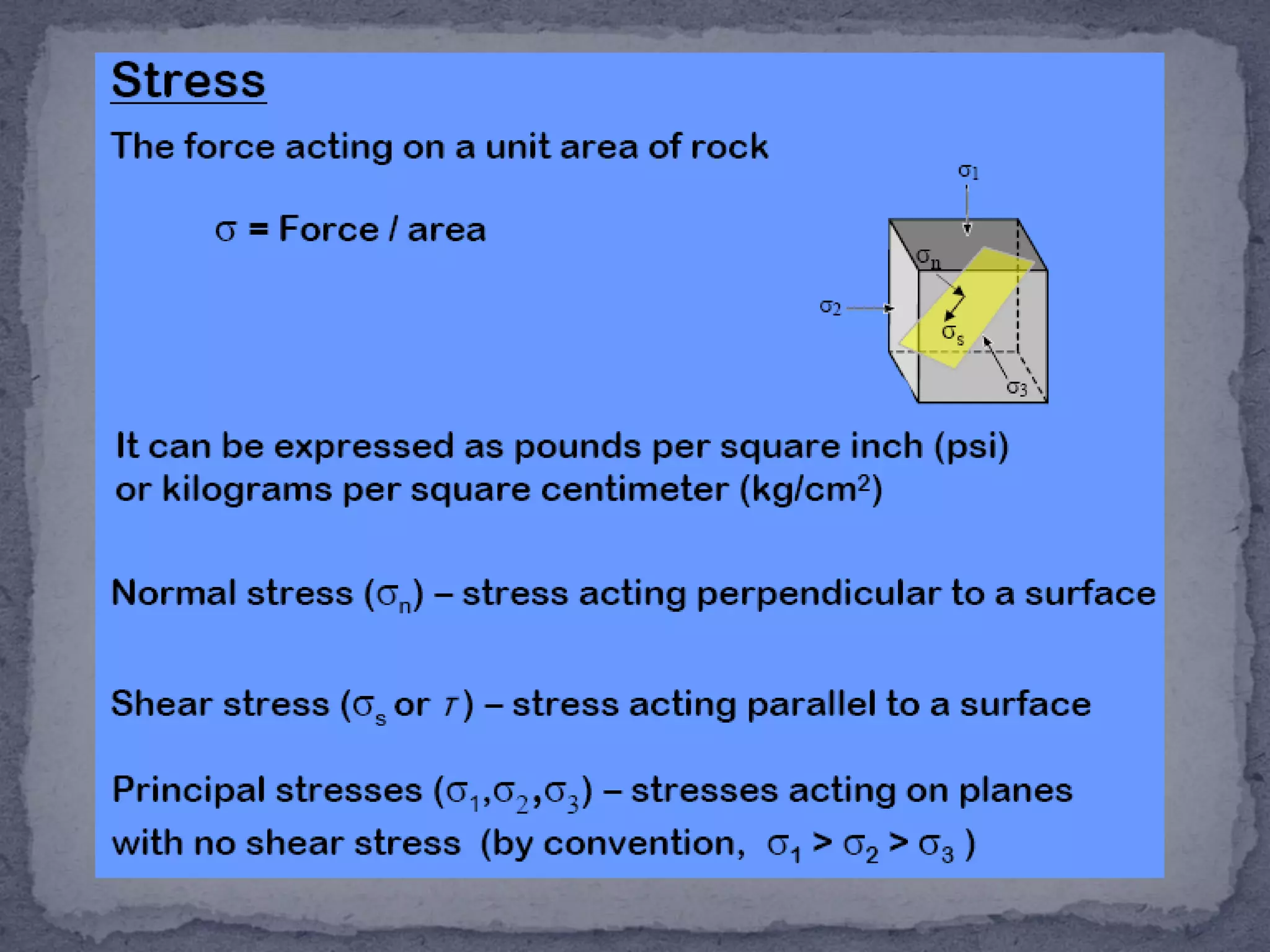 Stress

The force acting on a unit area of rock

$\sigma$ = Force / area

$\sigma_1$

$\sigma_n$

$\sigma_2$

$\sigma_s$

$\sigma_3$

It can be expressed as pounds per square inch (psi) or kilograms per square centimeter (kg/cm$^2$)

Normal stress ($\sigma_n$) – stress acting perpendicular to a surface

Shear stress ($\sigma_s$ or $\tau$) – stress acting parallel to a surface

Principal stresses ($\sigma_1$,$\sigma_2$,$\sigma_3$) – stresses acting on planes with no shear stress (by convention, $\sigma_1 > \sigma_2 > \sigma_3$ )